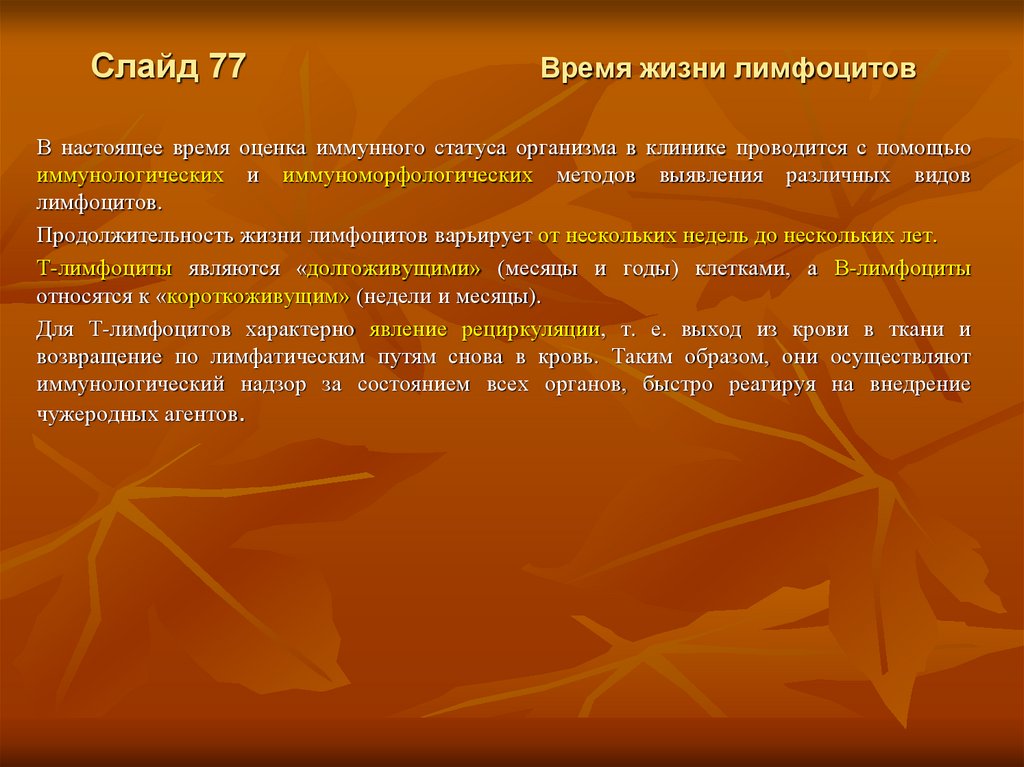 Слайд 77

Время жизни лимфоцитов

В настоящее время оценка иммунного статуса организма в клинике проводится с помощью иммунологических и иммуноморфологических методов выявления различных видов лимфоцитов.

Продолжительность жизни лимфоцитов варьирует от нескольких недель до нескольких лет.

Т-лимфоциты являются «долгоживущими» (месяцы и годы) клетками, а В-лимфоциты относятся к «короткоживущим» (недели и месяцы).

Для Т-лимфоцитов характерно явление рециркуляции, т. е. выход из крови в ткани и возвращение по лимфатическим путям снова в кровь. Таким образом, они осуществляют иммунологический надзор за состоянием всех органов, быстро реагируя на внедрение чужеродных агентов.